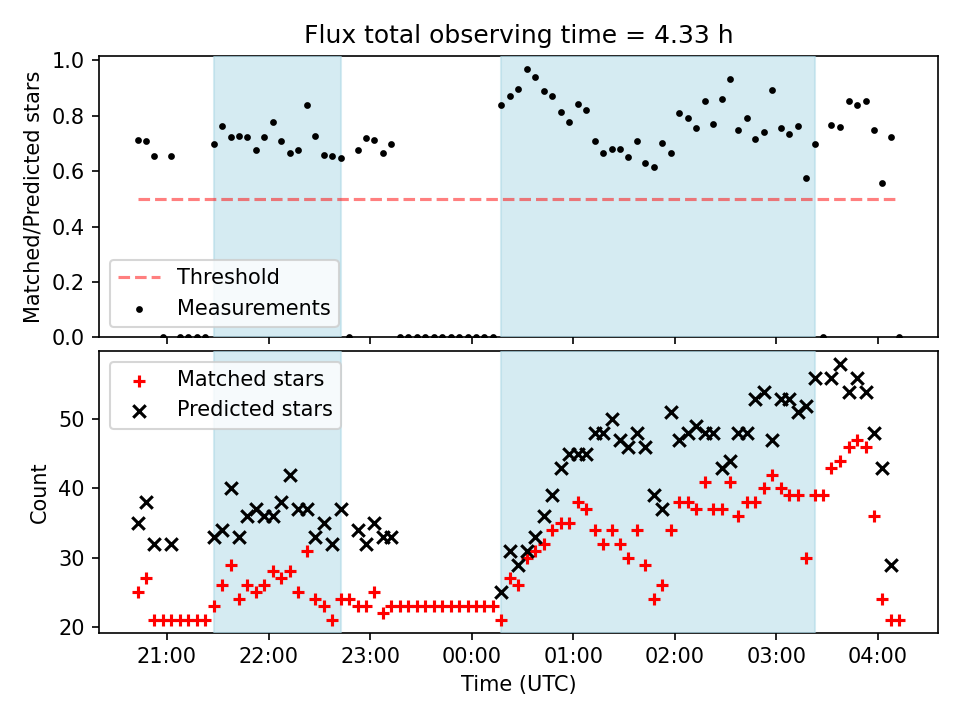 Flux total observing time = 4.33 h

Matched/Predicted stars

1.0
0.8
0.6
0.4
0.2
0.0

Threshold
Measurements

Matched stars
Predicted stars

Count

50
40
30
20

21:00
22:00
23:00
00:00
01:00
02:00
03:00
04:00

Time (UTC)